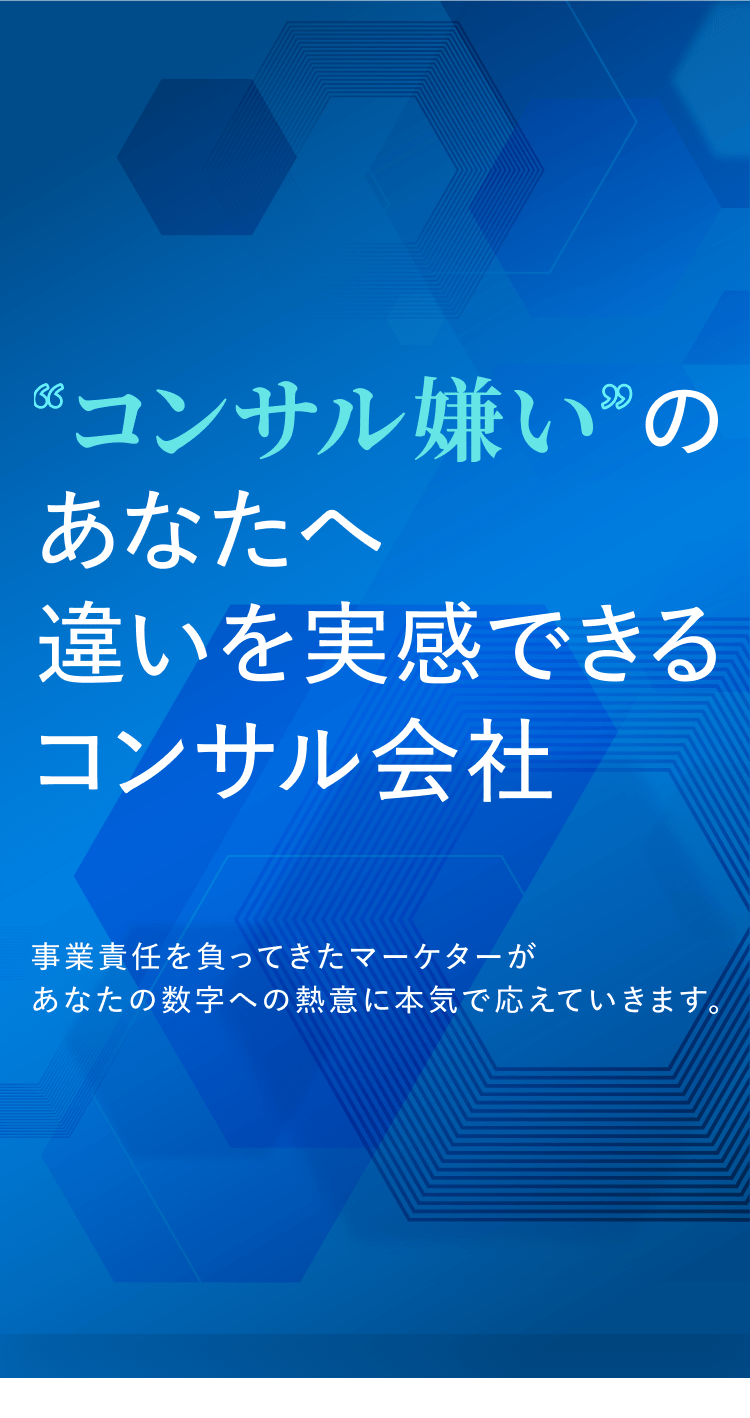 “コンサル嫌い”の
あなたへ
違いを実感できる
コンサル会社

事業責任を負ってきたマーケターが
あなたの数字への熱意に本気で応えていきます。